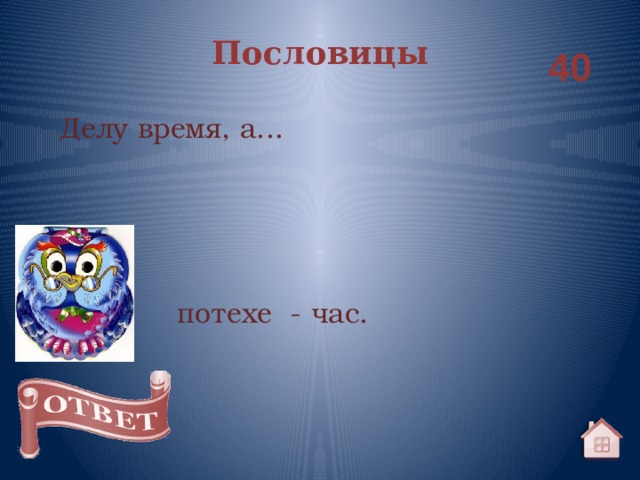 Пословицы

40

Делу время, а...

потехе - час.

ОТВЕТ